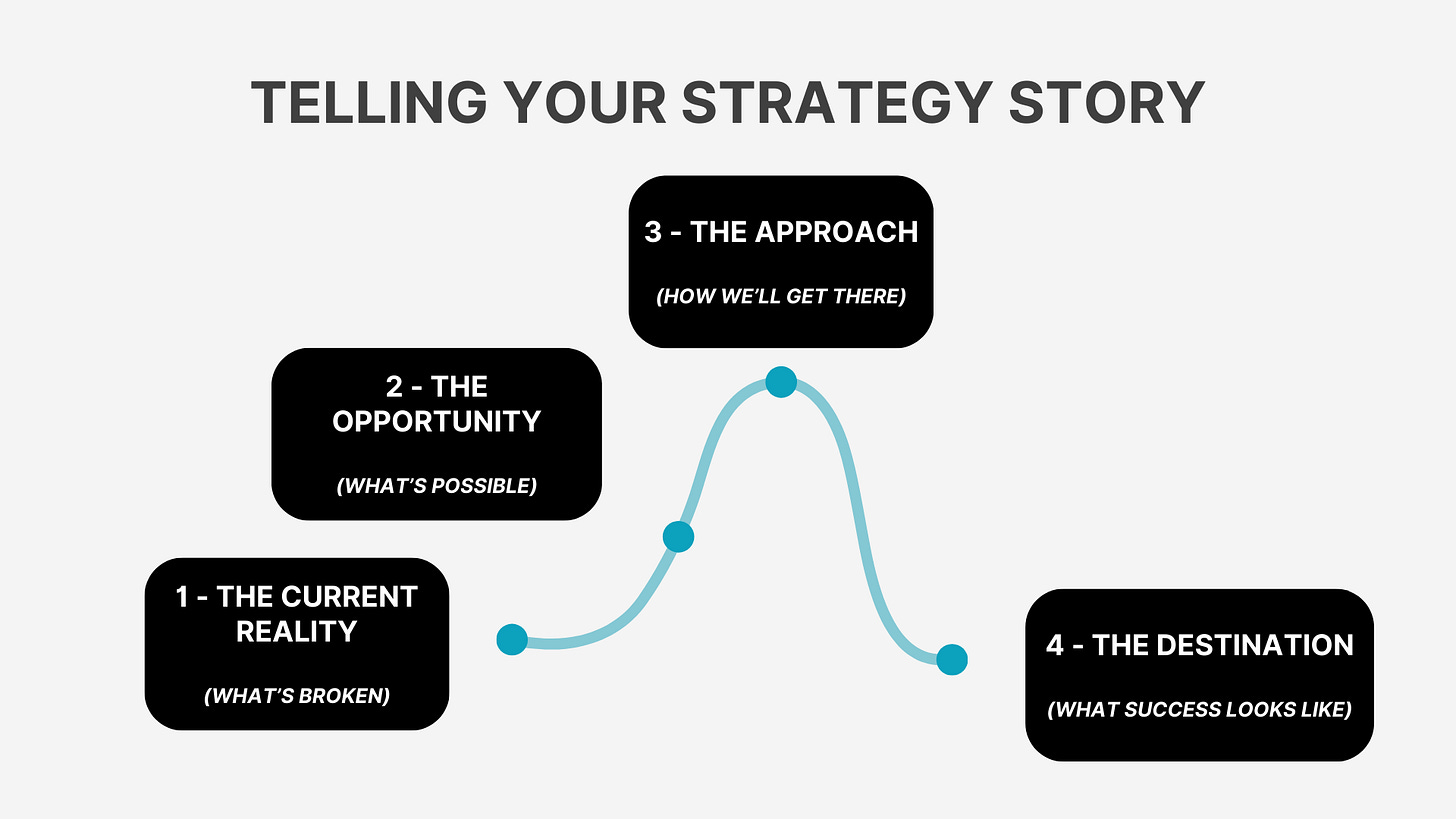 TELLING YOUR STRATEGY STORY

1 - THE CURRENT REALITY

(WHAT'S BROKEN)

2 - THE OPPORTUNITY

(WHAT'S POSSIBLE)

3 - THE APPROACH

(HOW WE'LL GET THERE)

4 - THE DESTINATION

(WHAT SUCCESS LOOKS LIKE)